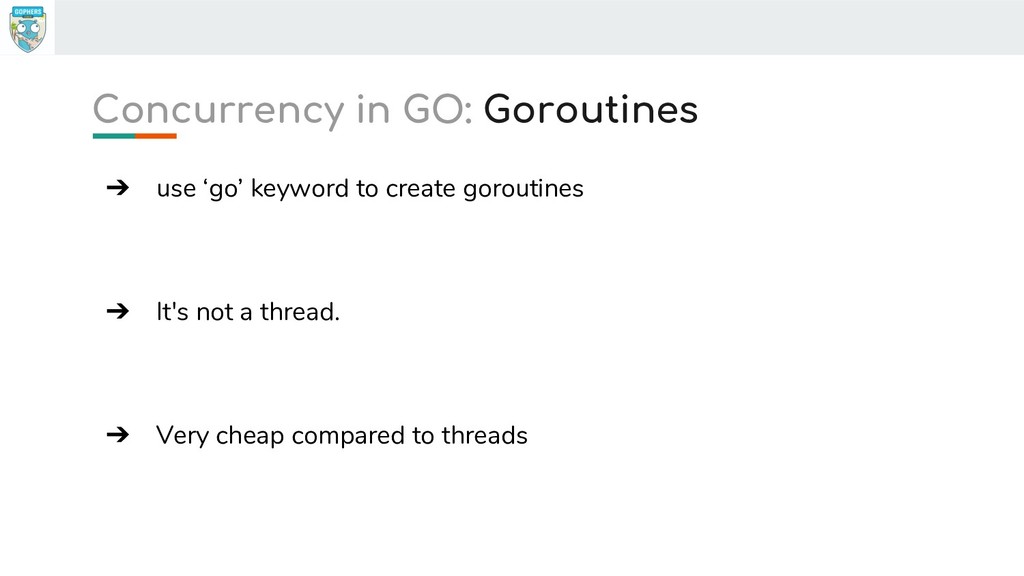 GOPHERS

Concurrency in GO: Goroutines

➔ use ‘go’ keyword to create goroutines

➔ It's not a thread.

➔ Very cheap compared to threads